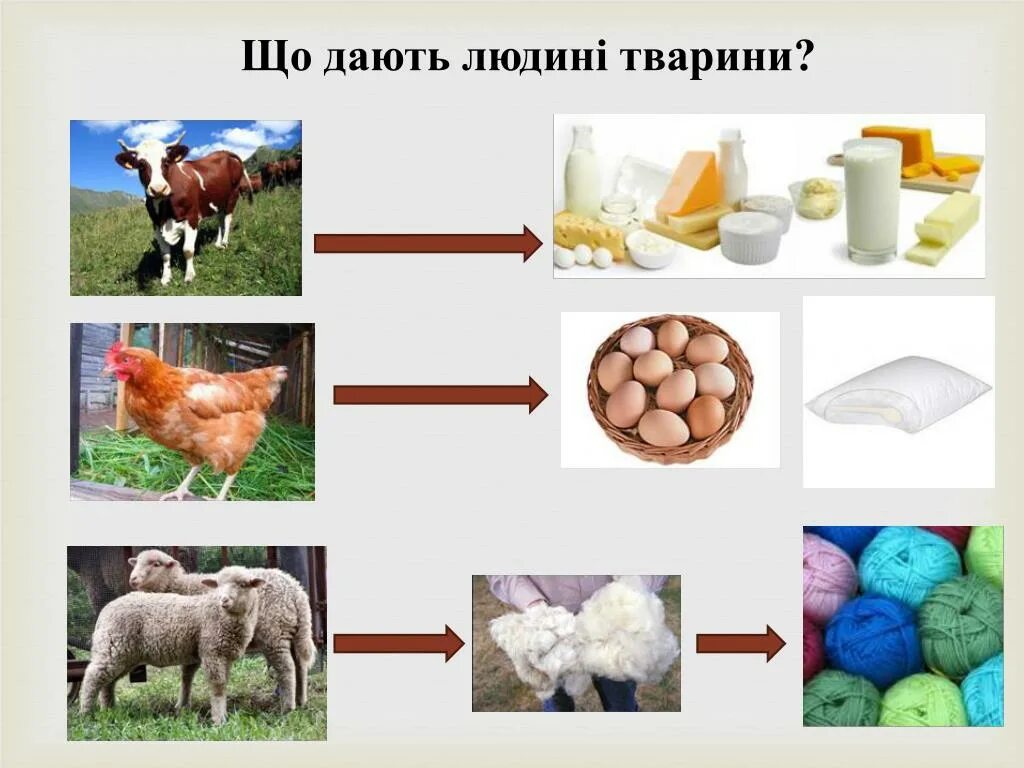 Що дають людині тварини?